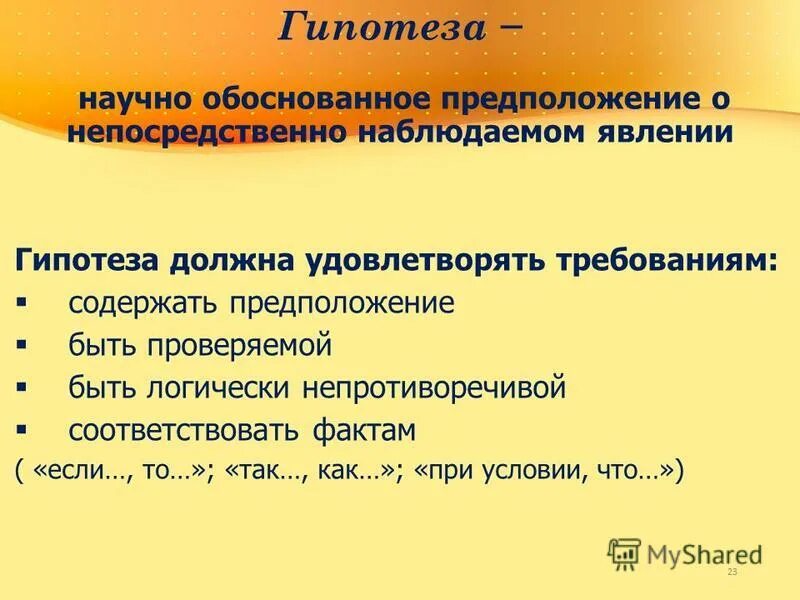 Гипотеза –

научно обоснованное предположение о непосредственно наблюдаемом явлении

Гипотеза должна удовлетворять требованиям:
▪ содержать предположение
▪ быть проверяемой
▪ быть логически непротиворечивой
▪ соответствовать фактам
( «если…, то…»; «так…, как…»; «при условии, что…»)

MyShared
23